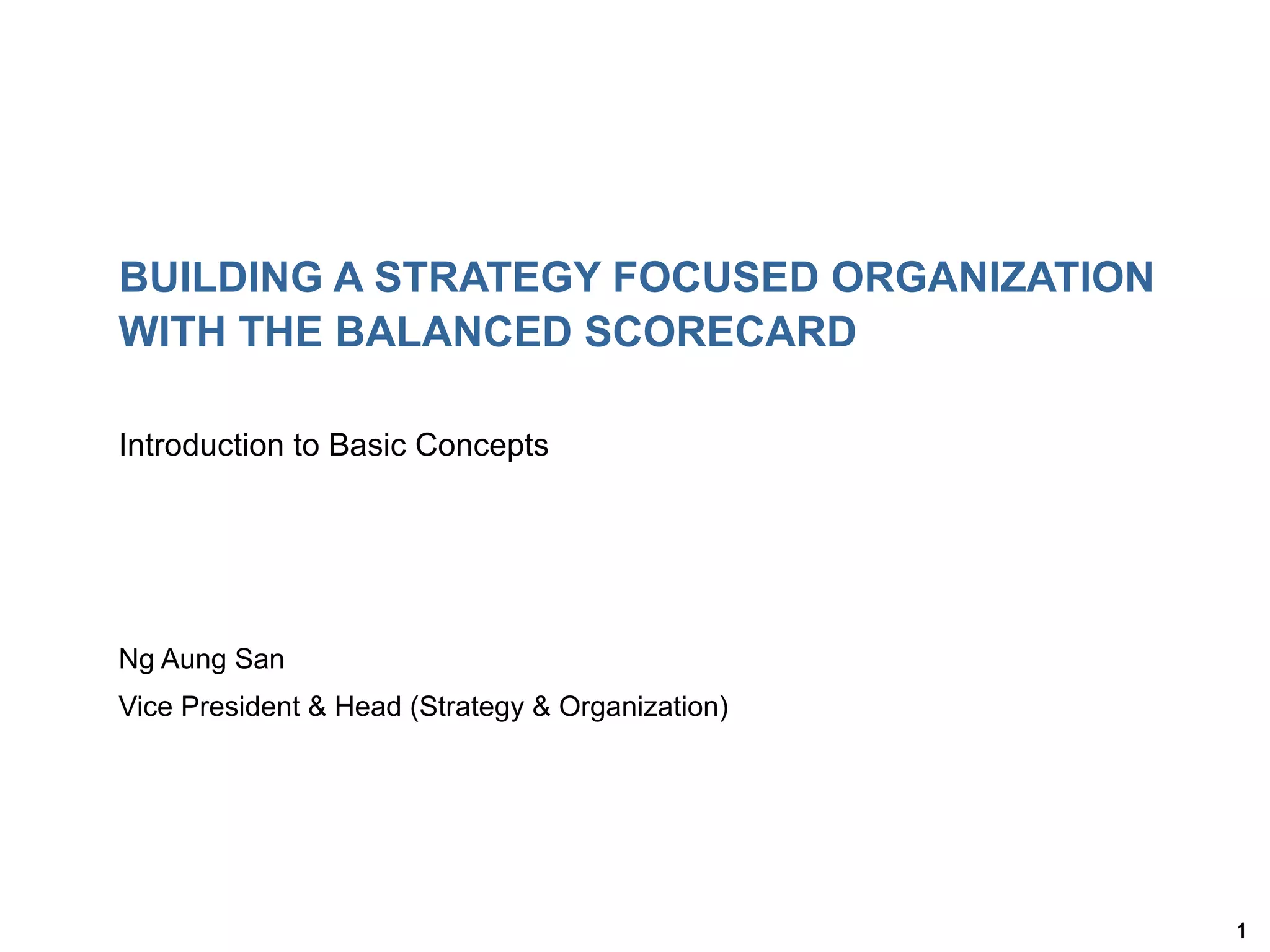 BUILDING A STRATEGY FOCUSED ORGANIZATION WITH THE BALANCED SCORECARD

Introduction to Basic Concepts

Ng Aung San

Vice President & Head (Strategy & Organization)

1